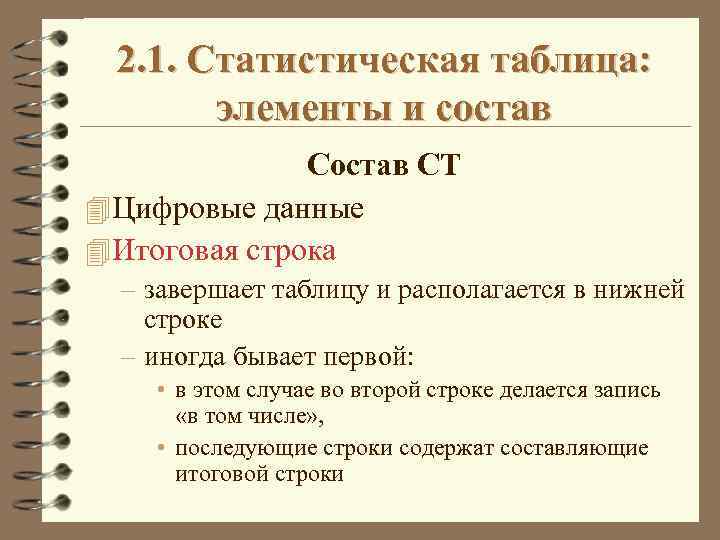 2.1. Статистическая таблица: элементы и состав

Состав СТ

Цифровые данные

Итоговая строка

– завершает таблицу и располагается в нижней строке

– иногда бывает первой:

• в этом случае во второй строке делается запись «в том числе»,

• последующие строки содержат составляющие итоговой строки